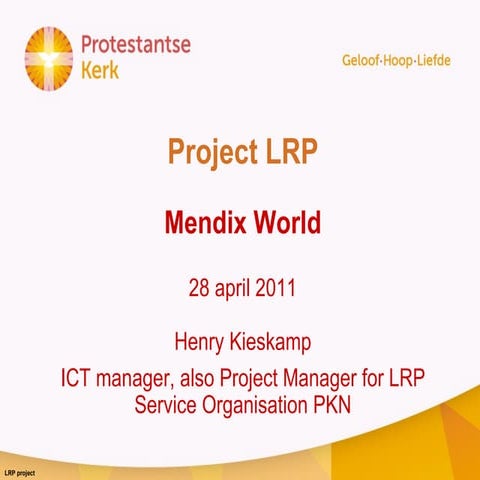 Protestantse Kerk

Geloof·Hoop·Liefde

Project LRP

Mendix World

28 april 2011

Henry Kieskamp
ICT manager, also Project Manager for LRP
Service Organisation PKN

LRP project